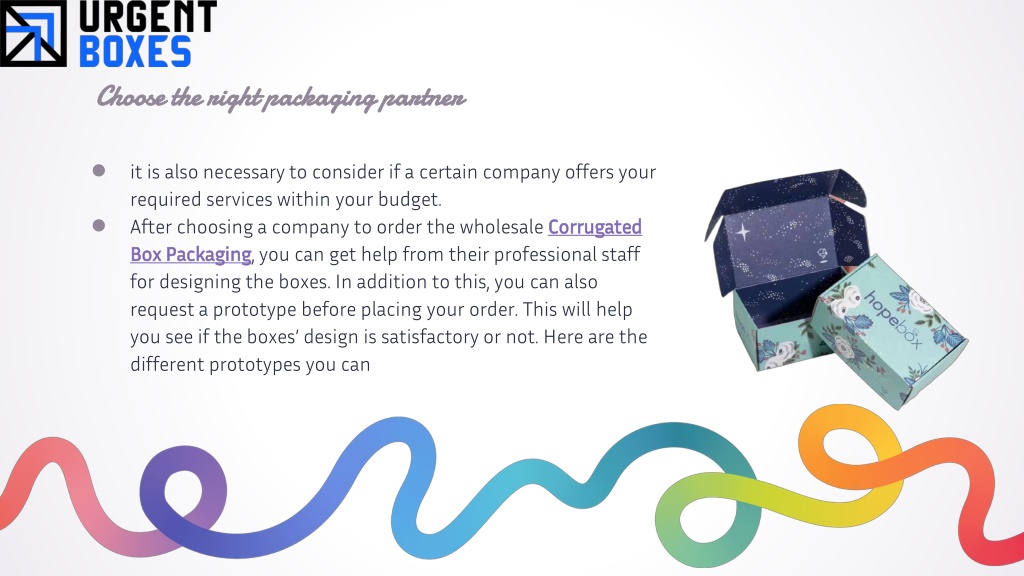 URGENT BOXES

Choose the right packaging partner

- it is also necessary to consider if a certain company offers your required services within your budget.
- After choosing a company to order the wholesale Corrugated Box Packaging, you can get help from their professional staff for designing the boxes. In addition to this, you can also request a prototype before placing your order. This will help you see if the boxes' design is satisfactory or not. Here are the different prototypes you can

hopebox